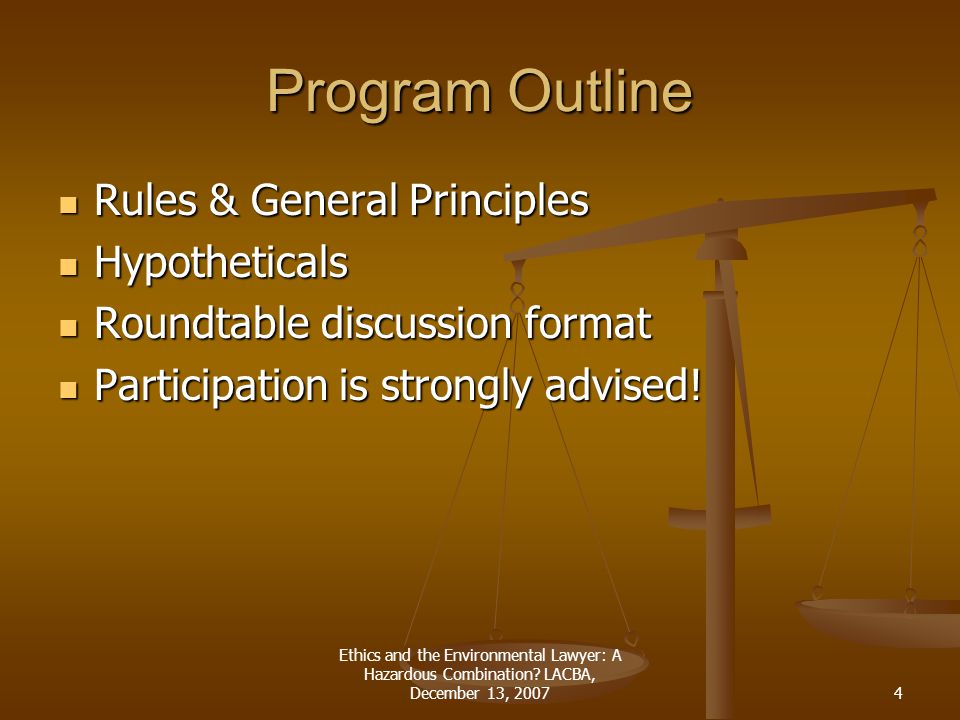 Program Outline

- Rules & General Principles
- Hypotheticals
- Roundtable discussion format
- Participation is strongly advised!

Ethics and the Environmental Lawyer: A Hazardous Combination? LACBA, December 13, 2007

4